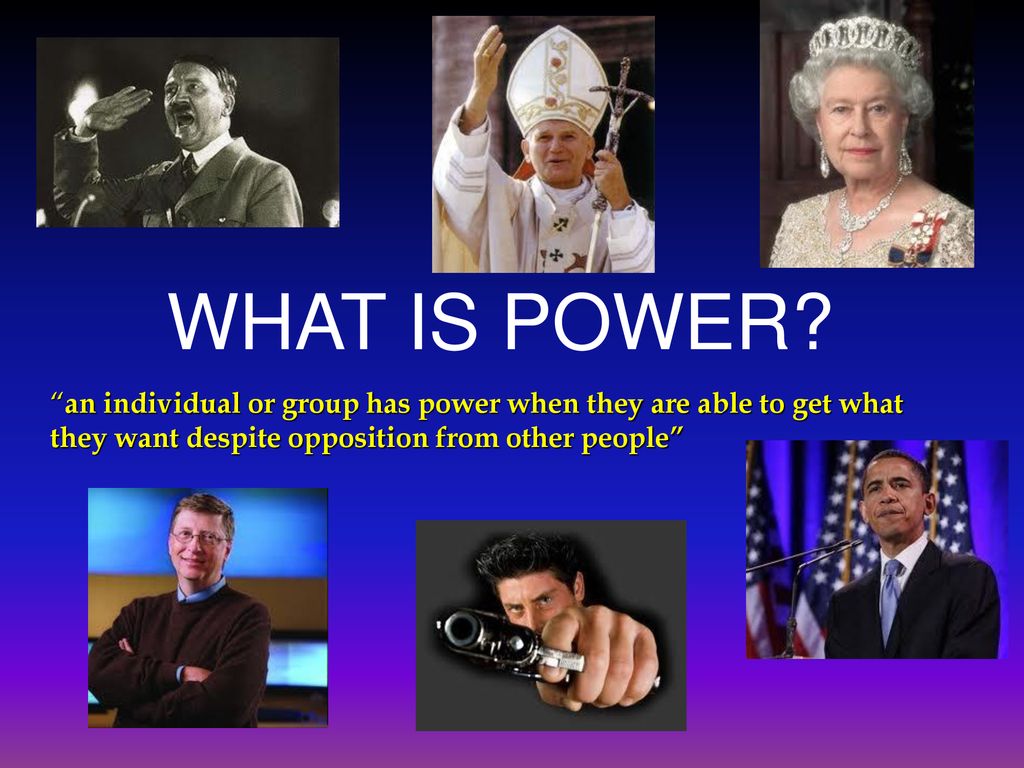 WHAT IS POWER?

“an individual or group has power when they are able to get what they want despite opposition from other people”